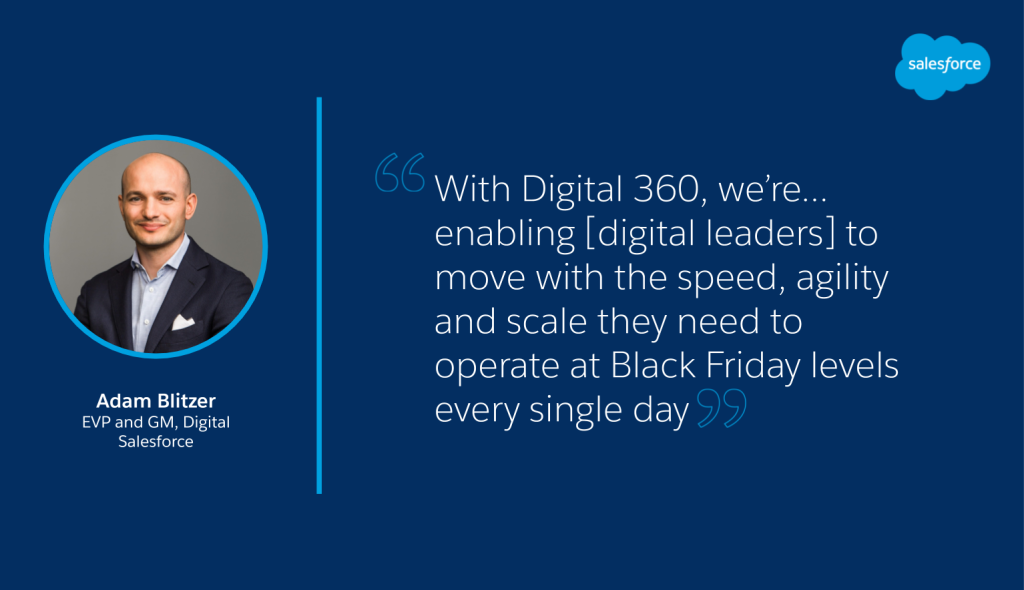 salesforce

Adam Blitzer
EVP and GM, Digital
Salesforce

“With Digital 360, we’re... enabling [digital leaders] to move with the speed, agility and scale they need to operate at Black Friday levels every single day”